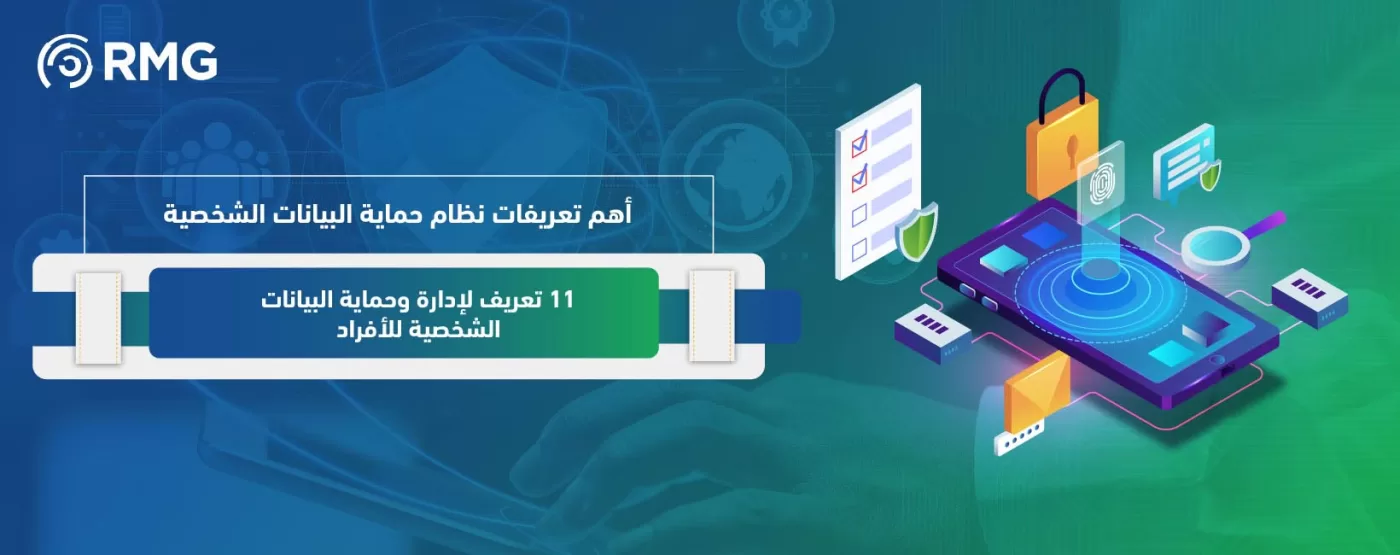 RMG

أهم تعريفات نظام حماية البيانات الشخصية

11 تعريف لإدارة وحماية البيانات الشخصية للأفراد